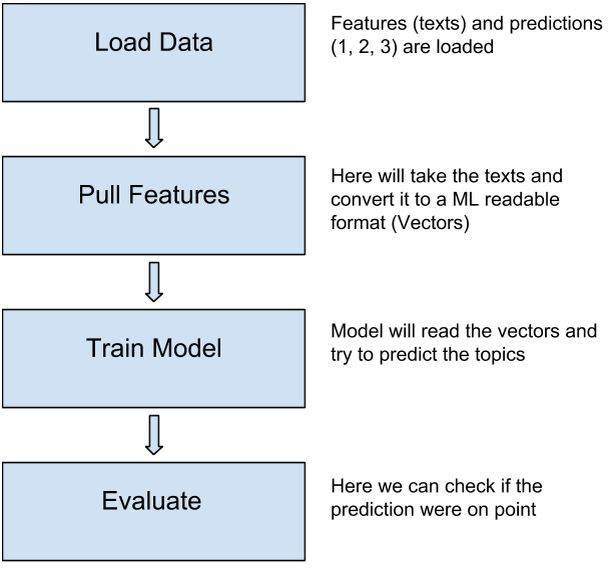 Load Data

Features (texts) and predictions (1, 2, 3) are loaded

Pull Features

Here will take the texts and convert it to a ML readable format (Vectors)

Train Model

Model will read the vectors and try to predict the topics

Evaluate

Here we can check if the prediction were on point